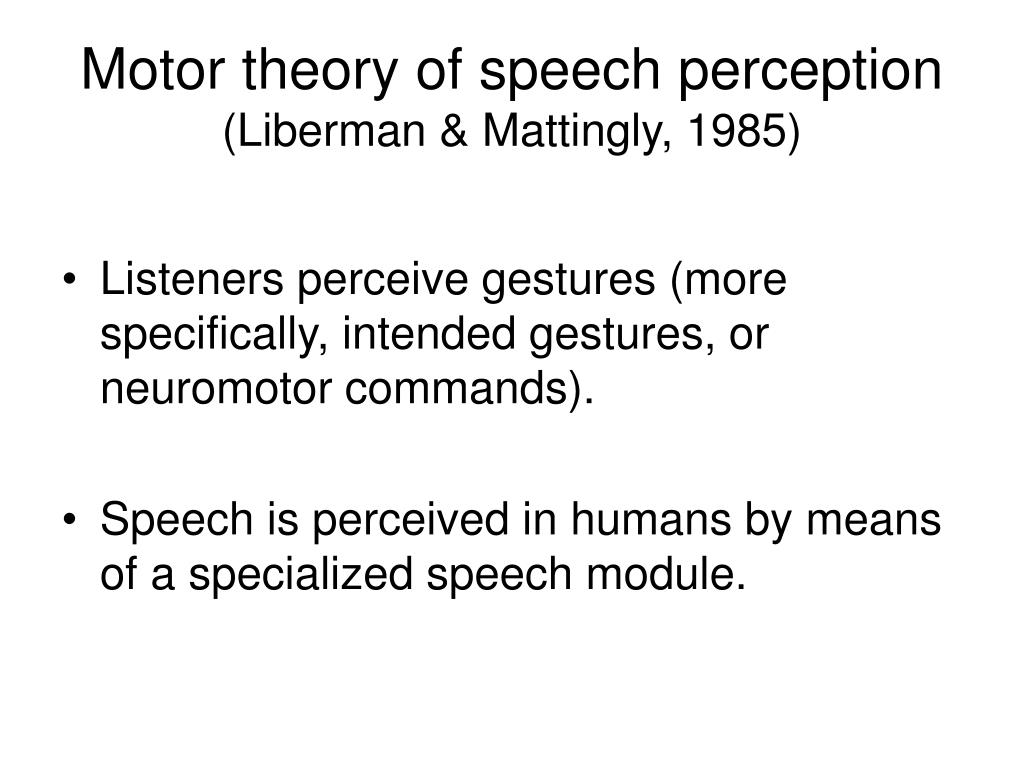 Motor theory of speech perception
(Liberman & Mattingly, 1985)

• Listeners perceive gestures (more specifically, intended gestures, or neuromotor commands).

• Speech is perceived in humans by means of a specialized speech module.